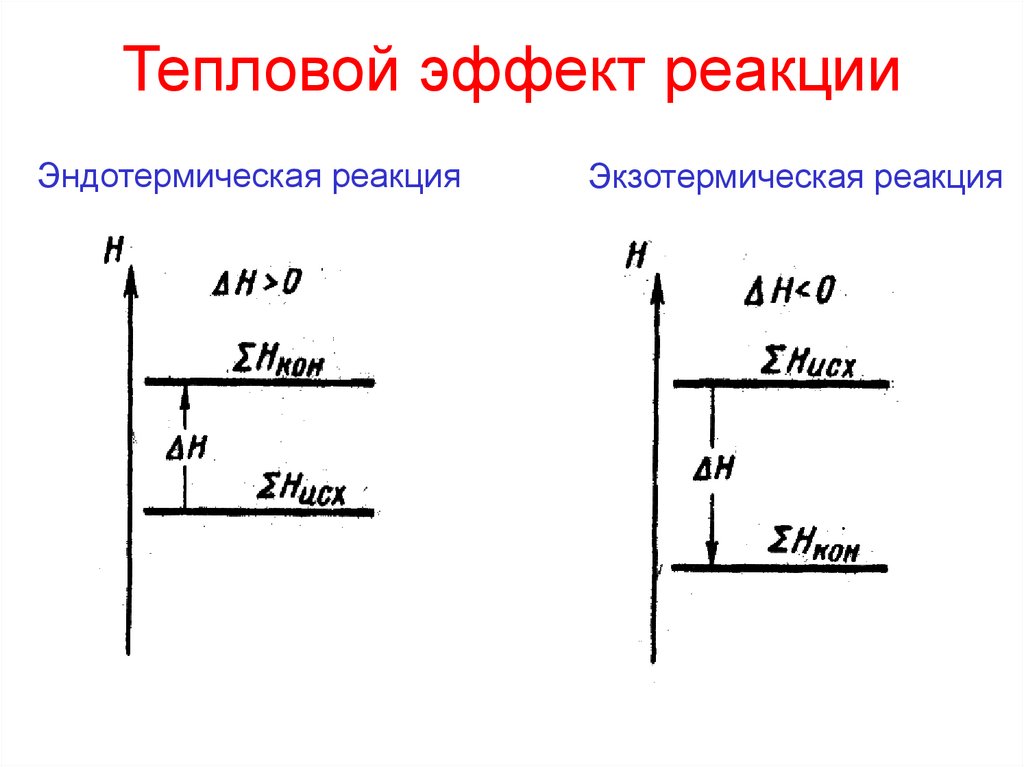 Тепловой эффект реакции

Эндотермическая реакция

$H$

$\Delta H > 0$

$\Sigma H_{кон}$

$\Delta H$

$\Sigma H_{исх}$

Экзотермическая реакция

$H$

$\Delta H < 0$

$\Sigma H_{исх}$

$\Delta H$

$\Sigma H_{кон}$